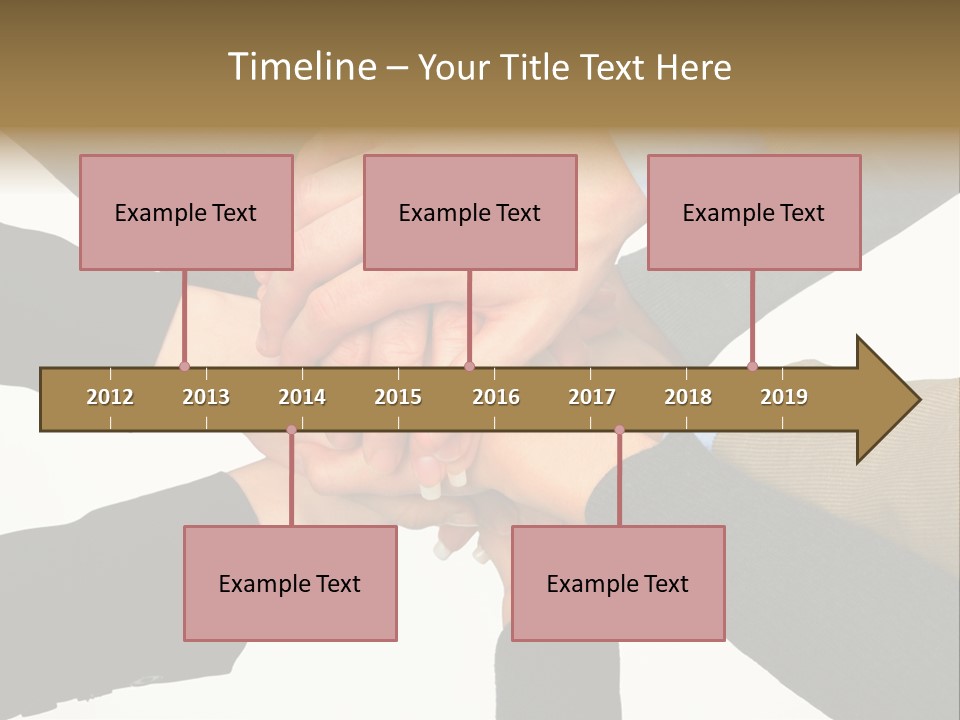 Timeline – Your Title Text Here

Example Text

Example Text

Example Text

2012 2013 2014 2015 2016 2017 2018 2019

Example Text

Example Text